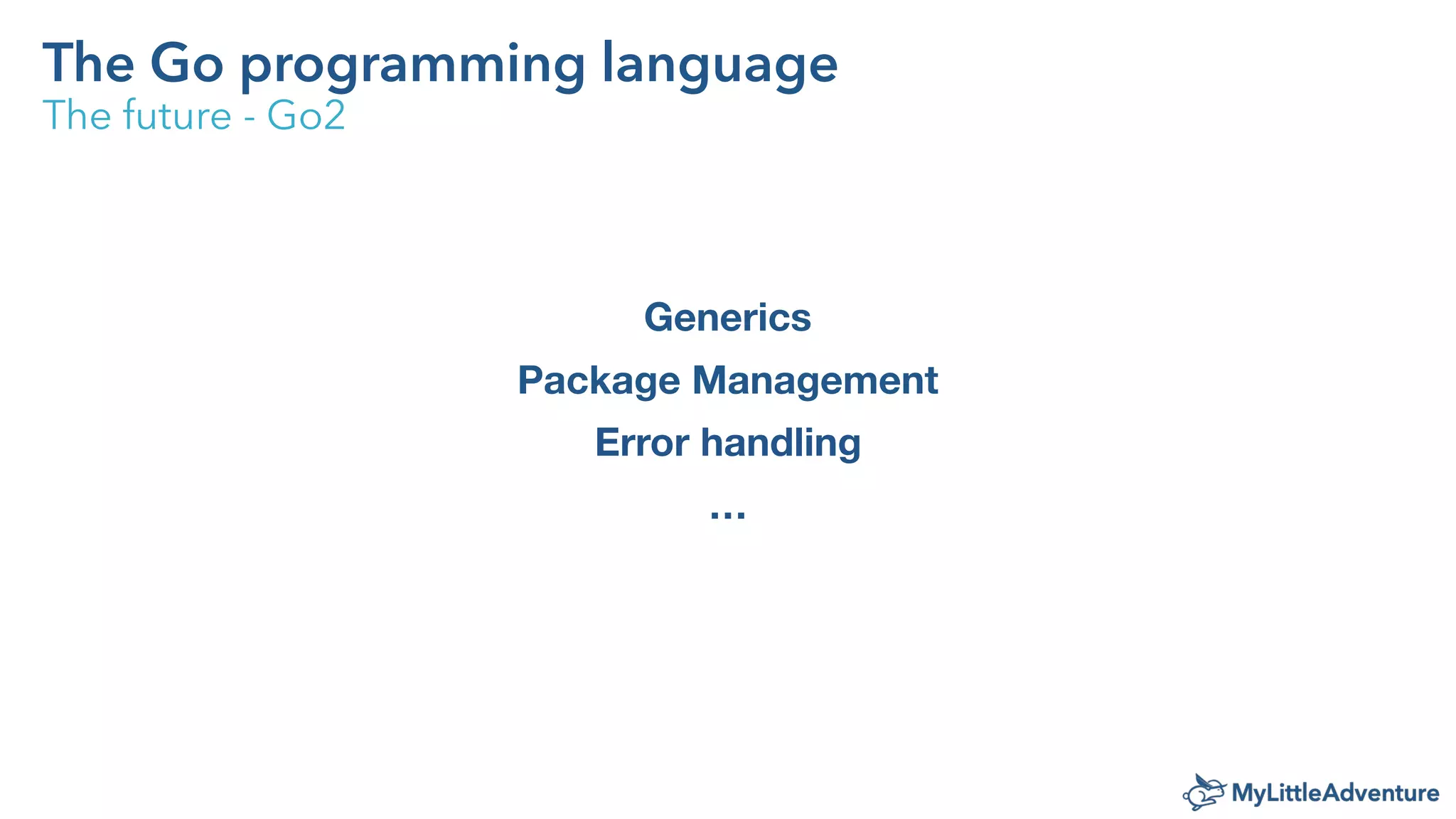 The Go programming language
The future - Go2

Generics

Package Management

Error handling

…

MyLittleAdventure